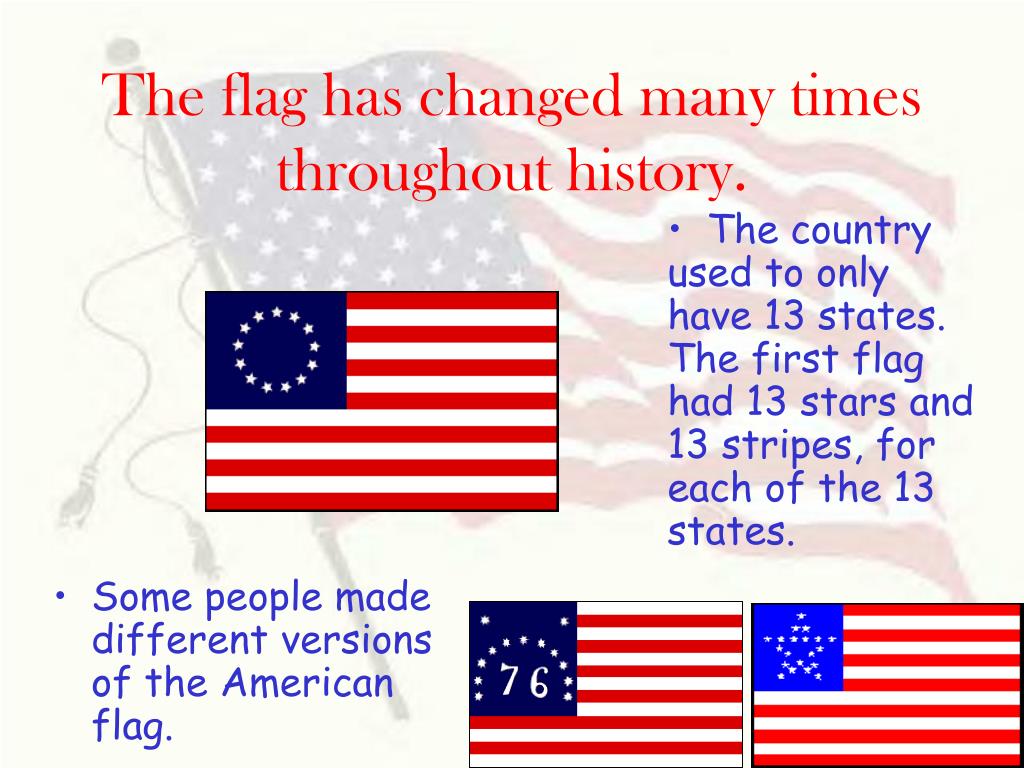 The flag has changed many times throughout history.

• The country used to only have 13 states. The first flag had 13 stars and 13 stripes, for each of the 13 states.

• Some people made different versions of the American flag.

76